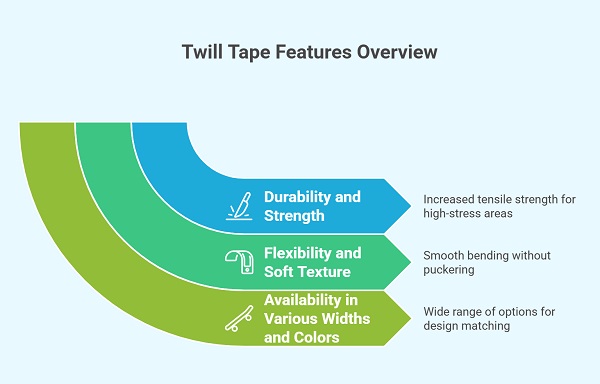 Twill Tape Features Overview

Durability and Strength

Increased tensile strength for high-stress areas

Flexibility and Soft Texture

Smooth bending without puckering

Availability in Various Widths and Colors

Wide range of options for design matching